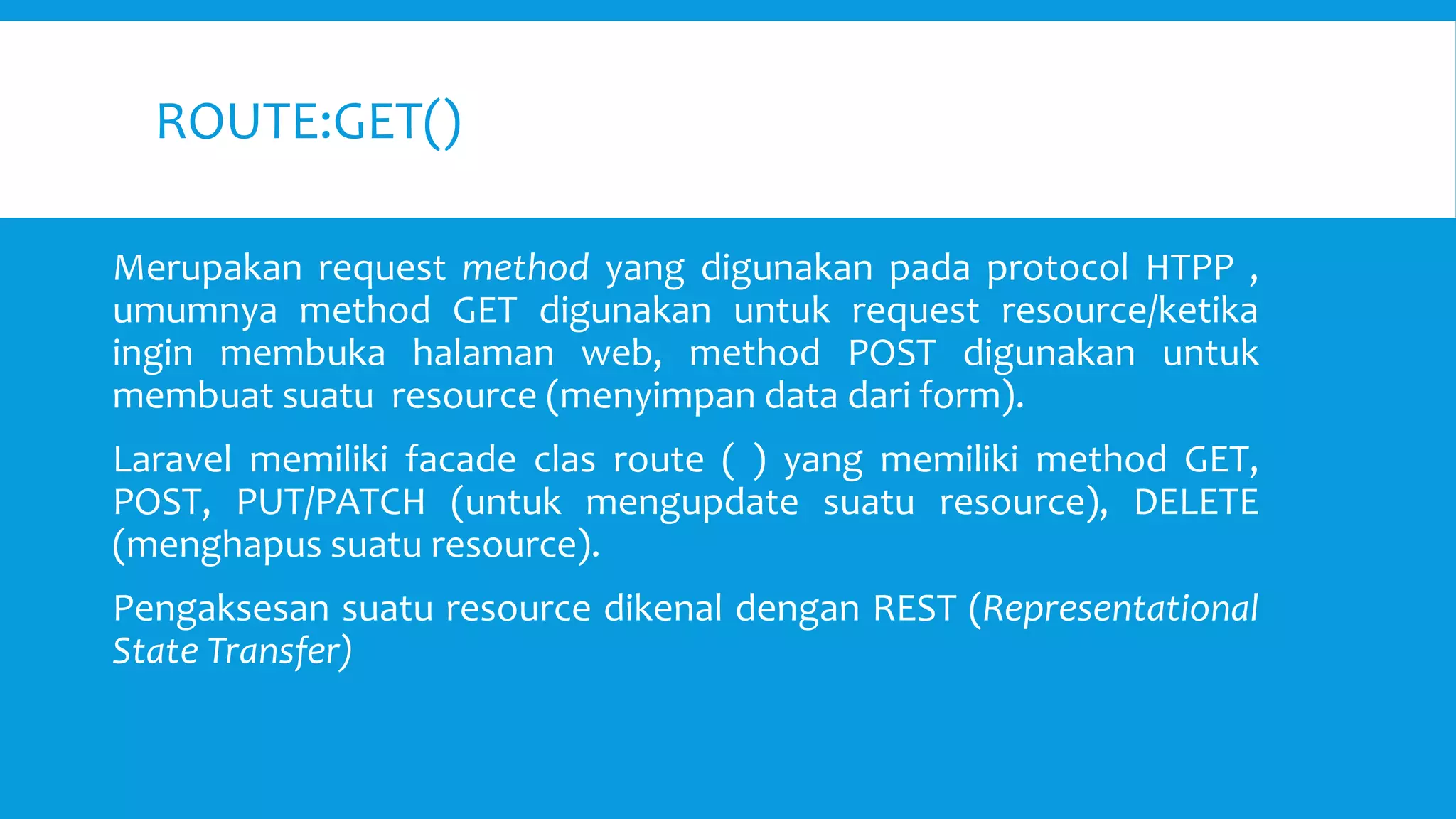 ROUTE:GET()

Merupakan request method yang digunakan pada protocol HTPP , umumnya method GET digunakan untuk request resource/ketika ingin membuka halaman web, method POST digunakan untuk membuat suatu resource (menyimpan data dari form).

Laravel memiliki facade clas route ( ) yang memiliki method GET, POST, PUT/PATCH (untuk mengupdate suatu resource), DELETE (menghapus suatu resource).

Pengaksesan suatu resource dikenal dengan REST (Representational State Transfer)